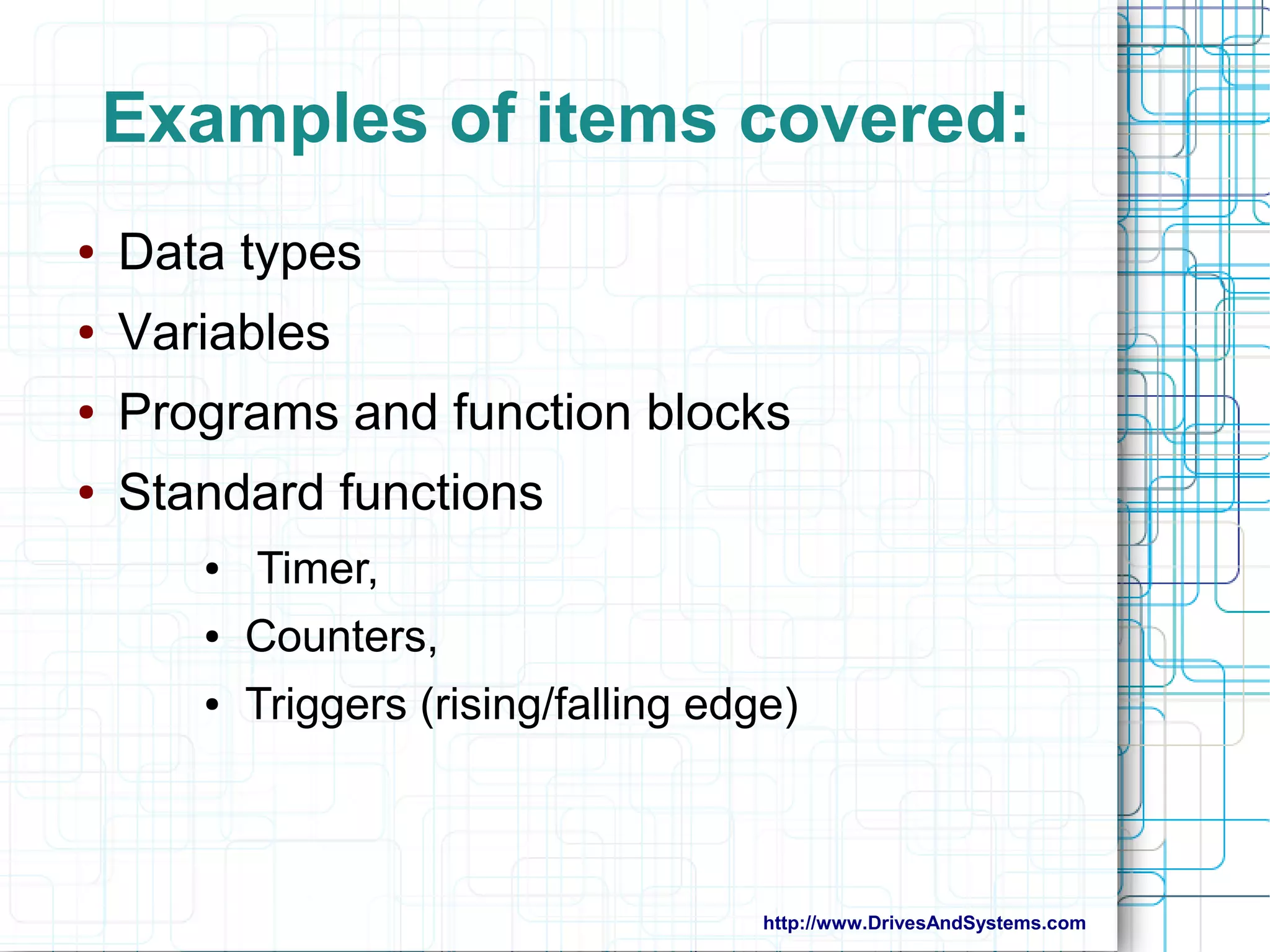 Examples of items covered:

• Data types
• Variables
• Programs and function blocks
• Standard functions
  • Timer,
  • Counters,
  • Triggers (rising/falling edge)

http://www.DrivesAndSystems.com